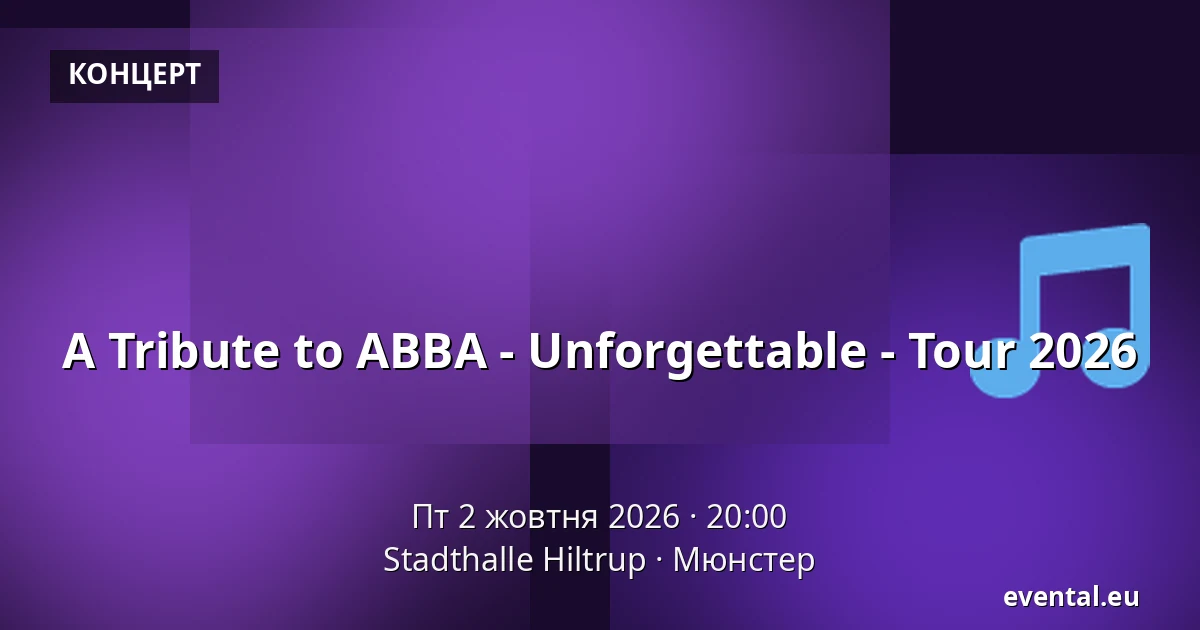 КОНЦЕРТ

A Tribute to ABBA - Unforgettable - Tour 2026

Пт 2 жовтня 2026 · 20:00
Stadthalle Hiltrup · Мюнстер

evental.eu